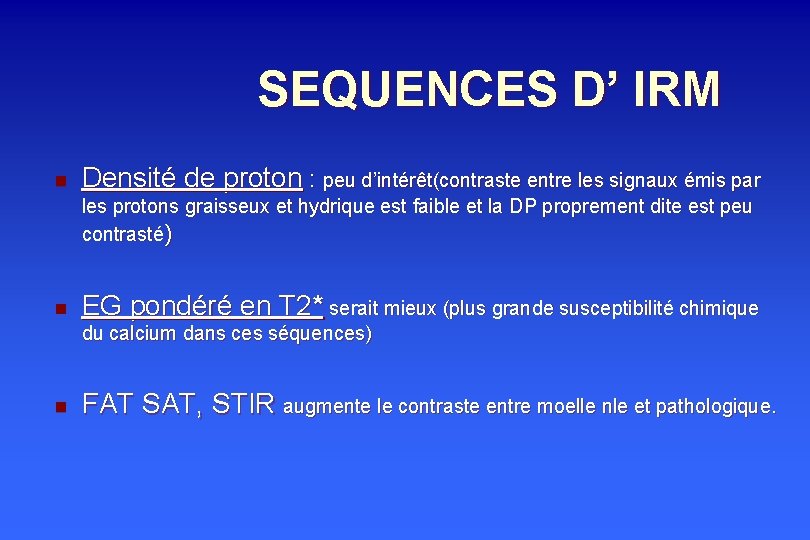 SEQUENCES D’ IRM

Densité de proton : peu d’intérêt(contraste entre les signaux émis par les protons graisseux et hydrique est faible et la DP proprement dite est peu contrasté)

EG pondéré en T2* serait mieux (plus grande susceptibilité chimique du calcium dans ces séquences)

FAT SAT, STIR augmente le contraste entre moelle nle et pathologique.